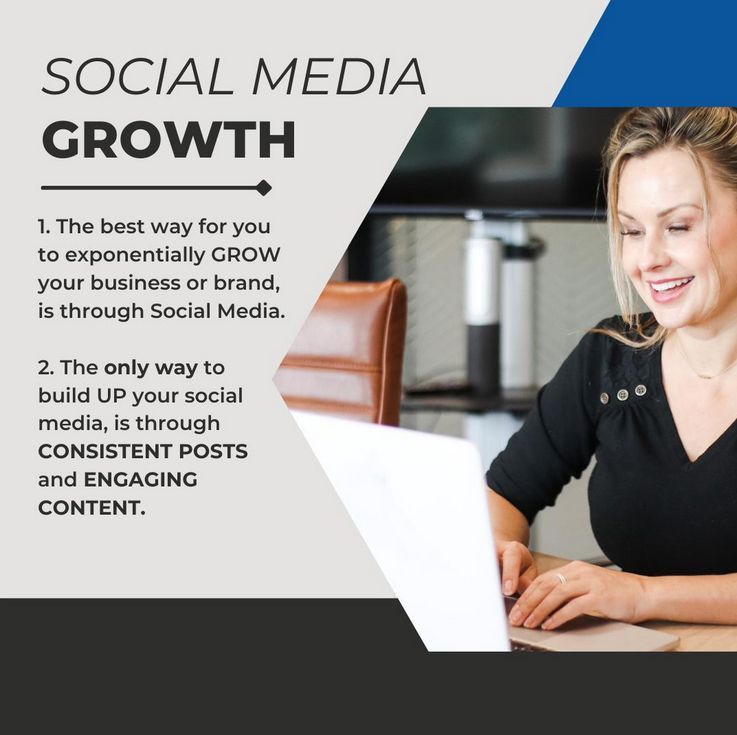 SOCIAL MEDIA
GROWTH

1. The best way for you to exponentially GROW your business or brand, is through Social Media.

2. The only way to build UP your social media, is through CONSISTENT POSTS and ENGAGING CONTENT.